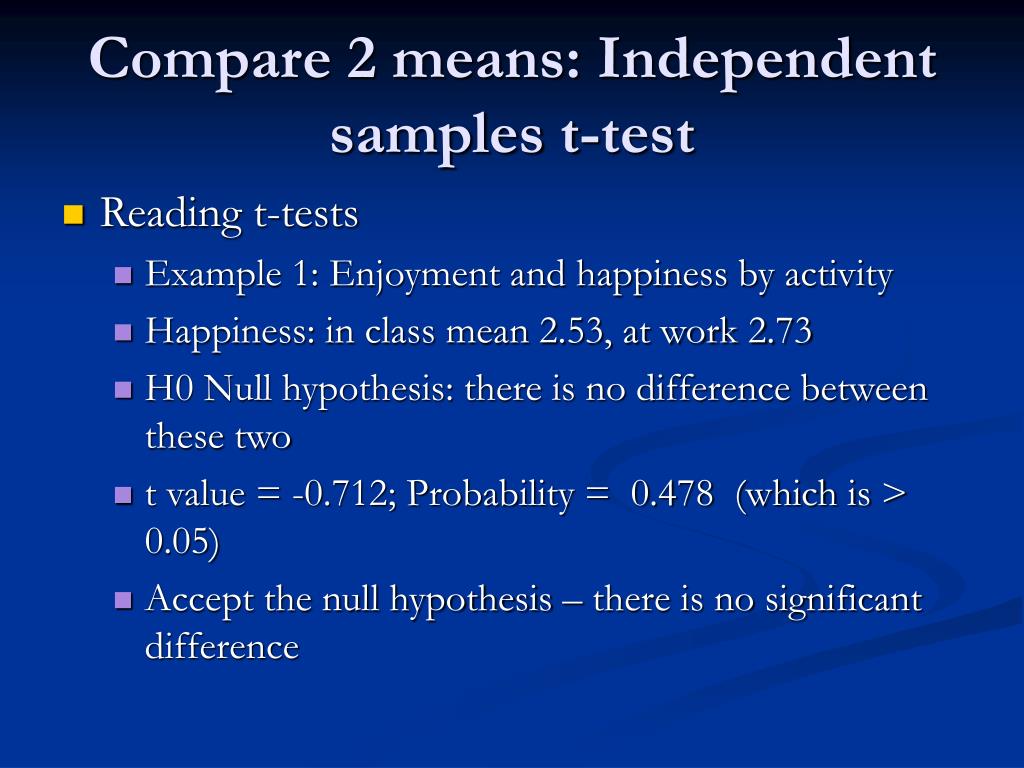 Compare 2 means: Independent samples t-test

Reading t-tests

Example 1: Enjoyment and happiness by activity

Happiness: in class mean 2.53, at work 2.73

H0 Null hypothesis: there is no difference between these two

t value = -0.712; Probability = 0.478 (which is > 0.05)

Accept the null hypothesis – there is no significant difference